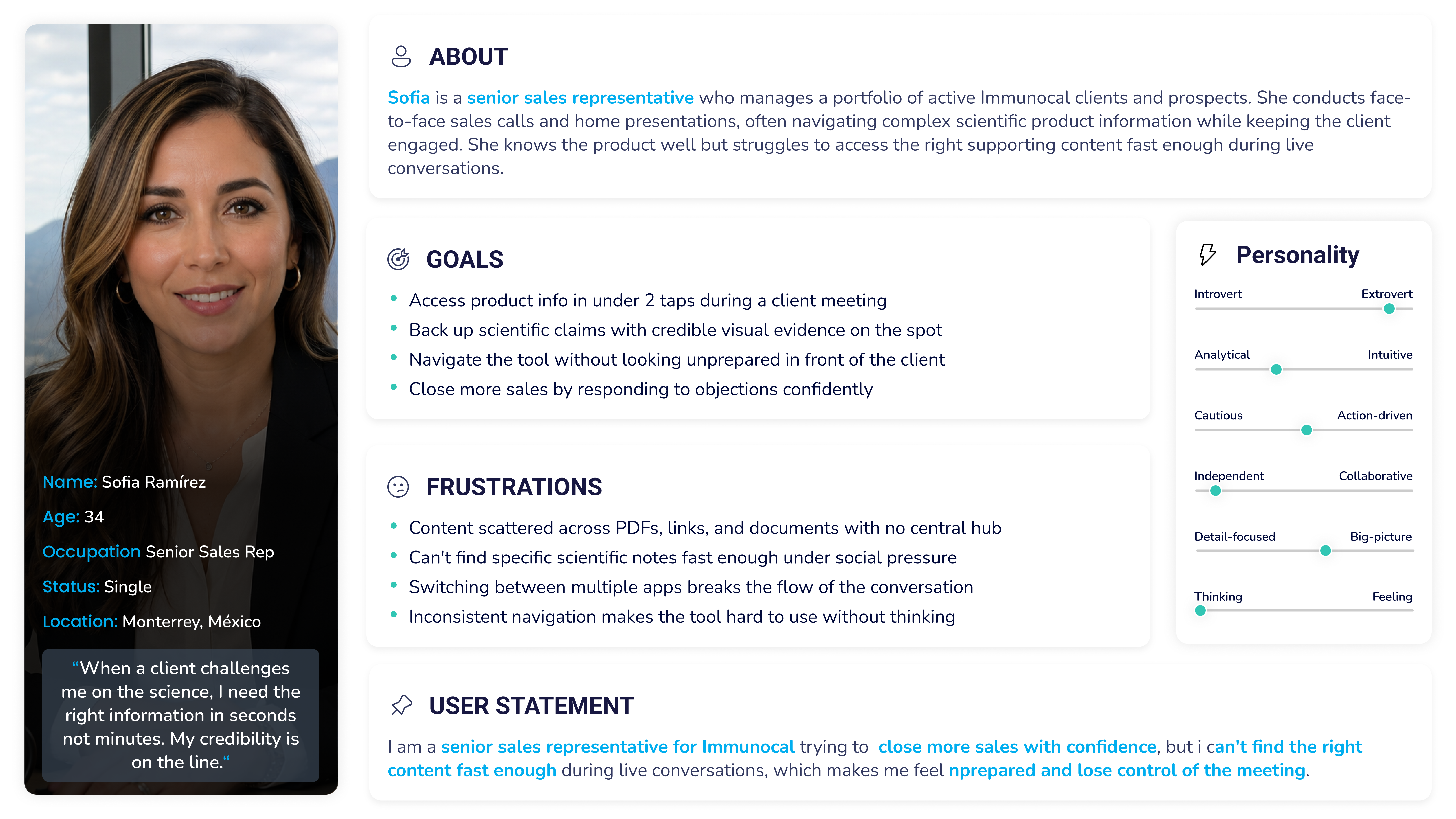 Name: Sofia Ramírez

Age: 34

Occupation Senior Sales Rep

Status: Single

Location: Monterrey, México

“When a client challenges me on the science, I need the right information in seconds not minutes. My credibility is on the line.“

ABOUT

Sofia is a senior sales representative who manages a portfolio of active Immunocal clients and prospects. She conducts face-to-face sales calls and home presentations, often navigating complex scientific product information while keeping the client engaged. She knows the product well but struggles to access the right supporting content fast enough during live conversations.

GOALS

- Access product info in under 2 taps during a client meeting
- Back up scientific claims with credible visual evidence on the spot
- Navigate the tool without looking unprepared in front of the client
- Close more sales by responding to objections confidently

FRUSTRATIONS

- Content scattered across PDFs, links, and documents with no central hub
- Can't find specific scientific notes fast enough under social pressure
- Switching between multiple apps breaks the flow of the conversation
- Inconsistent navigation makes the tool hard to use without thinking

Personality

Introvert Extrovert

Analytical Intuitive

Cautious Action-driven

Independent Collaborative

Detail-focused Big-picture

Thinking Feeling

USER STATEMENT

I am a senior sales representative for Immunocal trying to close more sales with confidence, but i can't find the right content fast enough during live conversations, which makes me feel nprepared and lose control of the meeting.